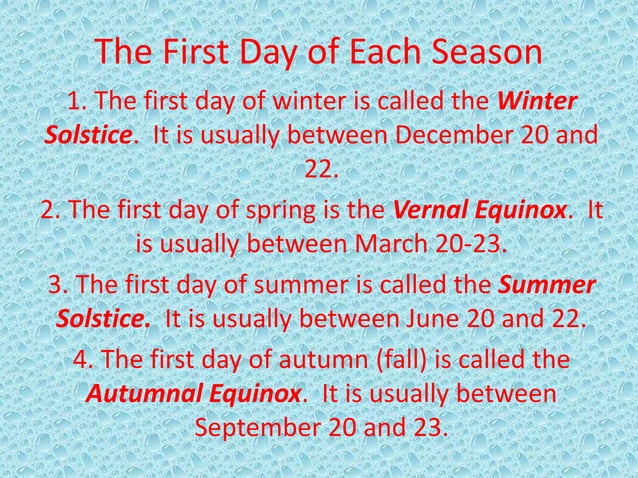 The First Day of Each Season

1. The first day of winter is called the Winter Solstice. It is usually between December 20 and 22.

2. The first day of spring is the Vernal Equinox. It is usually between March 20-23.

3. The first day of summer is called the Summer Solstice. It is usually between June 20 and 22.

4. The first day of autumn (fall) is called the Autumnal Equinox. It is usually between September 20 and 23.